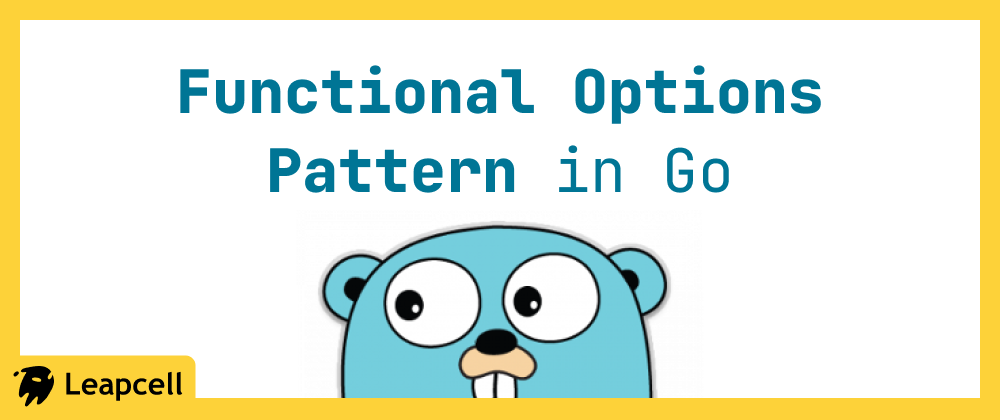 Functional Options Pattern in Go

Leapcell